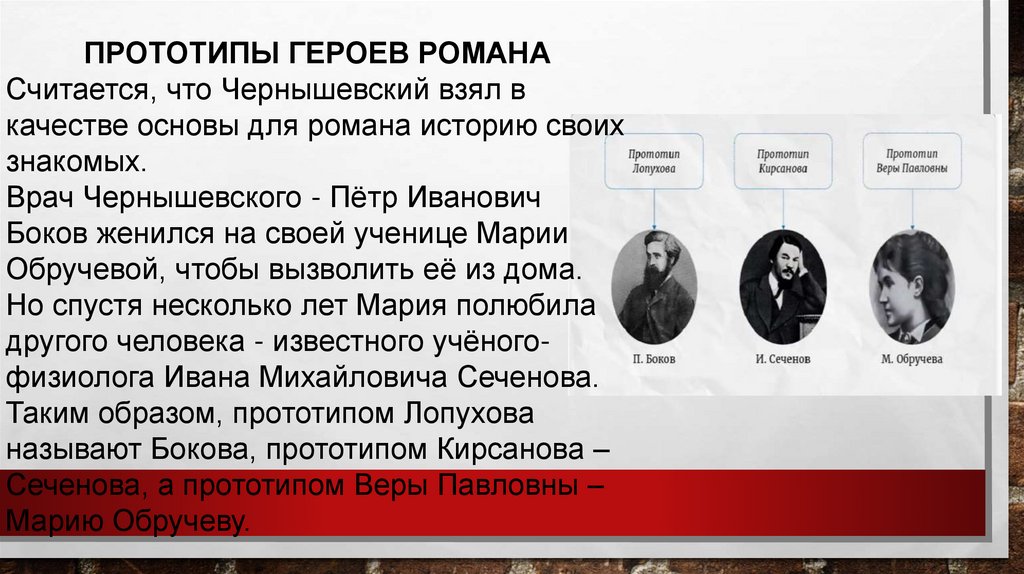 ПРОТОТИПЫ ГЕРОЕВ РОМАНА
Считается, что Чернышевский взял в качестве основы для романа историю своих знакомых.
Врач Чернышевского - Пётр Иванович Боков женился на своей ученице Марии Обручевой, чтобы вызволить её из дома. Но спустя несколько лет Мария полюбила другого человека - известного учёного-физиолога Ивана Михайловича Сеченова. Таким образом, прототипом Лопухова называют Бокова, прототипом Кирсанова – Сеченова, а прототипом Веры Павловны – Марию Обручеву.

Прототип Лопухова

Прототип Кирсанова

Прототип Веры Павловны

П. Боков

И. Сеченов

М. Обручева